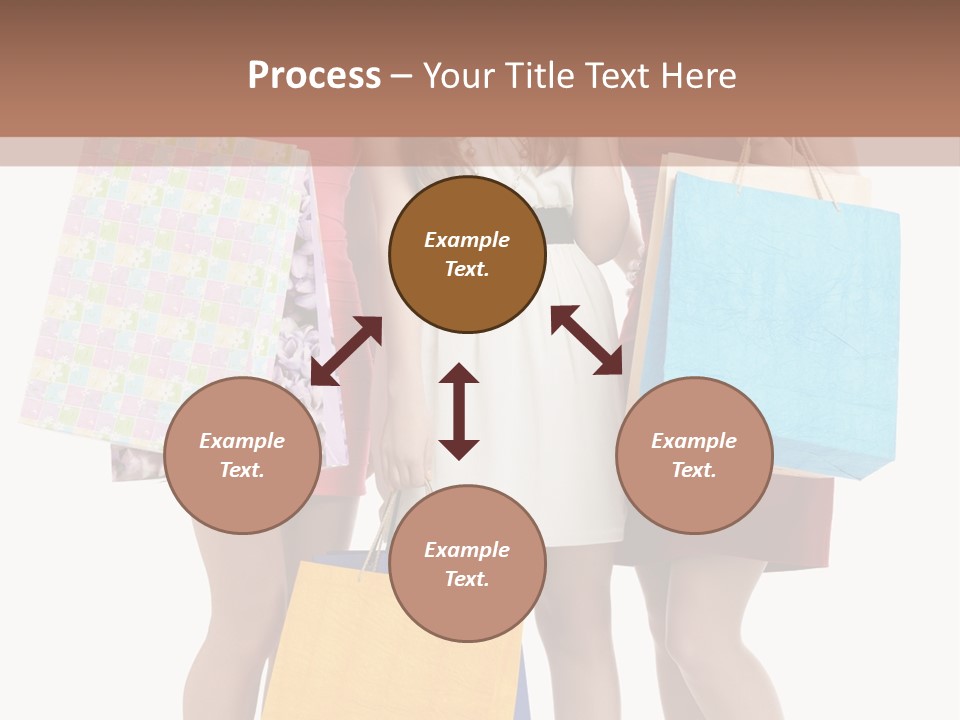 Process – Your Title Text Here

Example Text.

Example Text.

Example Text.

Example Text.